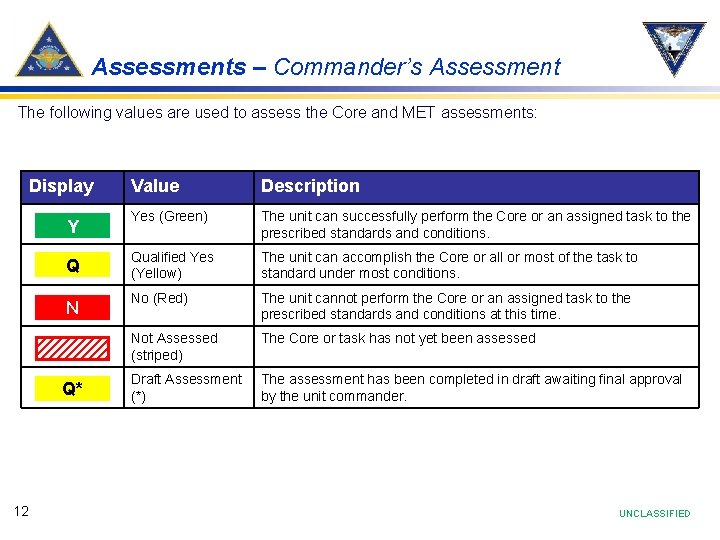 Assessments – Commander's Assessment

The following values are used to assess the Core and MET assessments:

| Display | Value | Description |
|---|---|---|
| Y | Yes (Green) | The unit can successfully perform the Core or an assigned task to the prescribed standards and conditions. |
| Q | Qualified Yes (Yellow) | The unit can accomplish the Core or all or most of the task to standard under most conditions. |
| N | No (Red) | The unit cannot perform the Core or an assigned task to the prescribed standards and conditions at this time. |
| | Not Assessed (striped) | The Core or task has not yet been assessed |
| Q* | Draft Assessment (*) | The assessment has been completed in draft awaiting final approval by the unit commander. |

12

UNCLASSIFIED